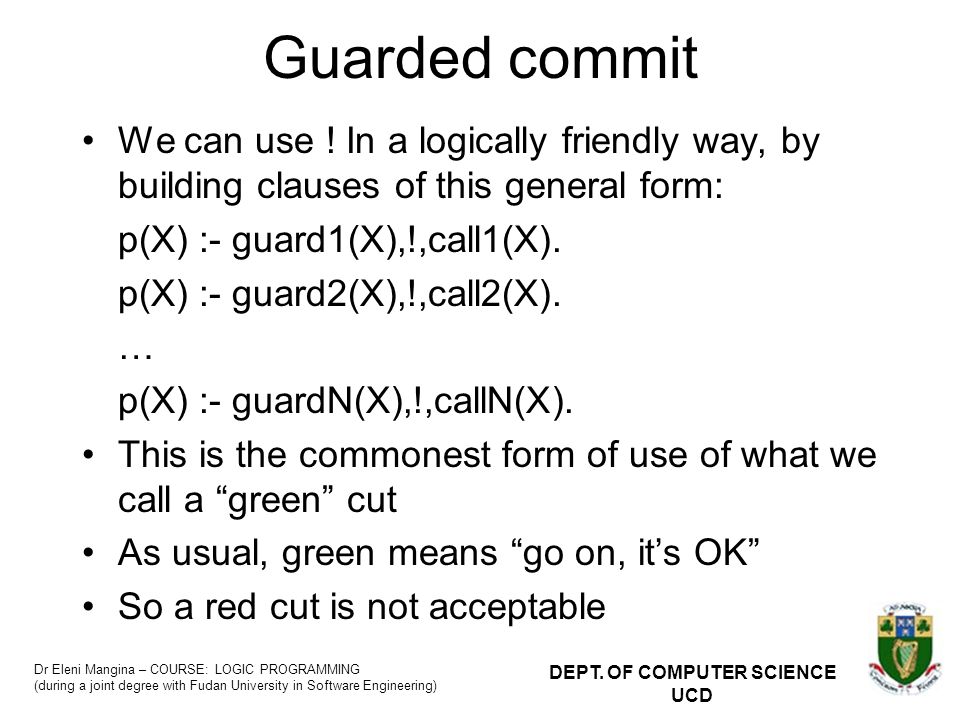 Guarded commit

• We can use ! In a logically friendly way, by building clauses of this general form:

p(X) :- guard1(X),!,call1(X).

p(X) :- guard2(X),!,call2(X).

…

p(X) :- guardN(X),!,callN(X).

• This is the commonest form of use of what we call a “green” cut

• As usual, green means “go on, it’s OK”

• So a red cut is not acceptable

Dr Eleni Mangina – COURSE: LOGIC PROGRAMMING
(during a joint degree with Fudan University in Software Engineering)

DEPT. OF COMPUTER SCIENCE
UCD